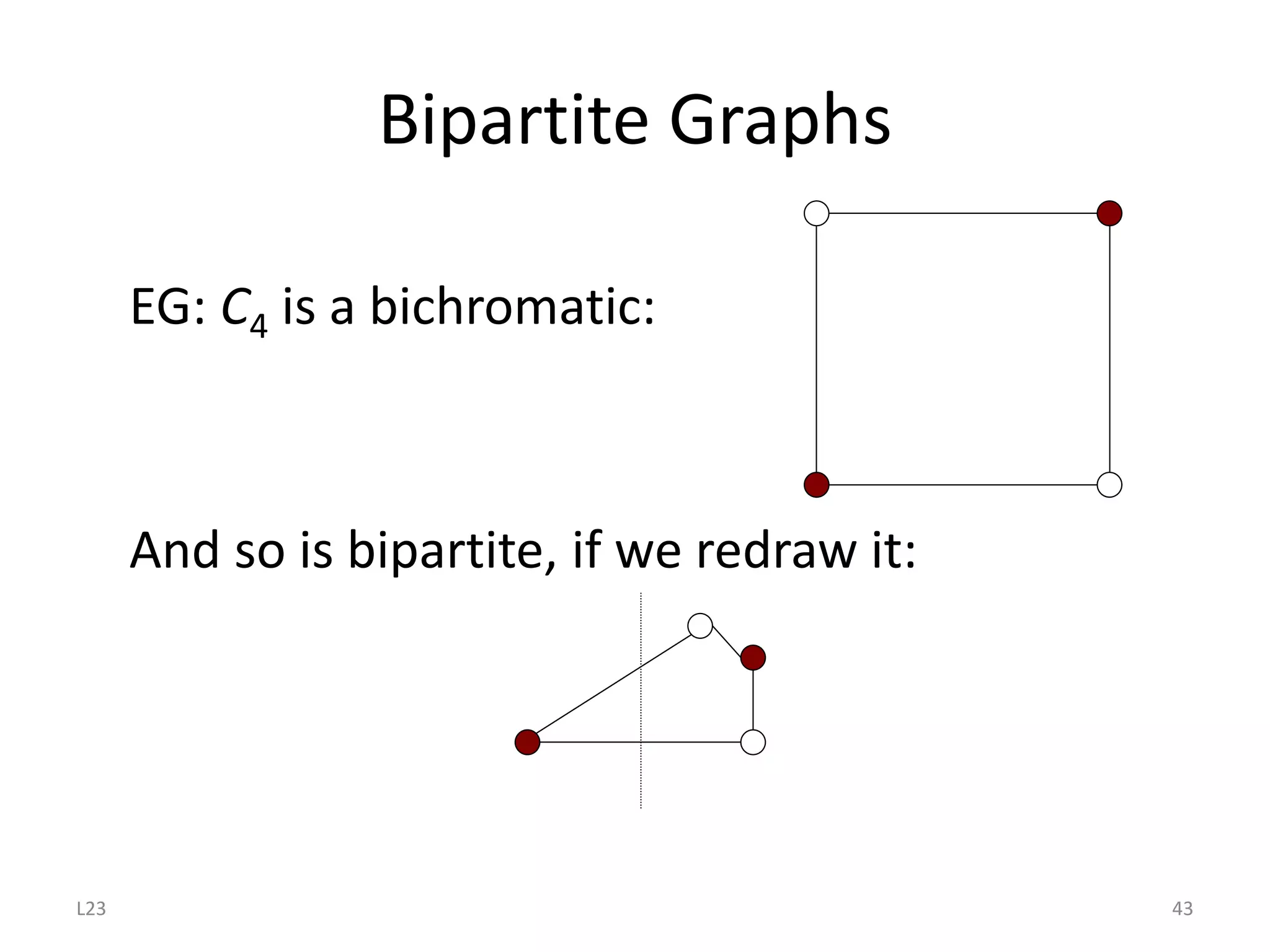 Bipartite Graphs

EG: $C_4$ is a bichromatic:

And so is bipartite, if we redraw it:

L23

43